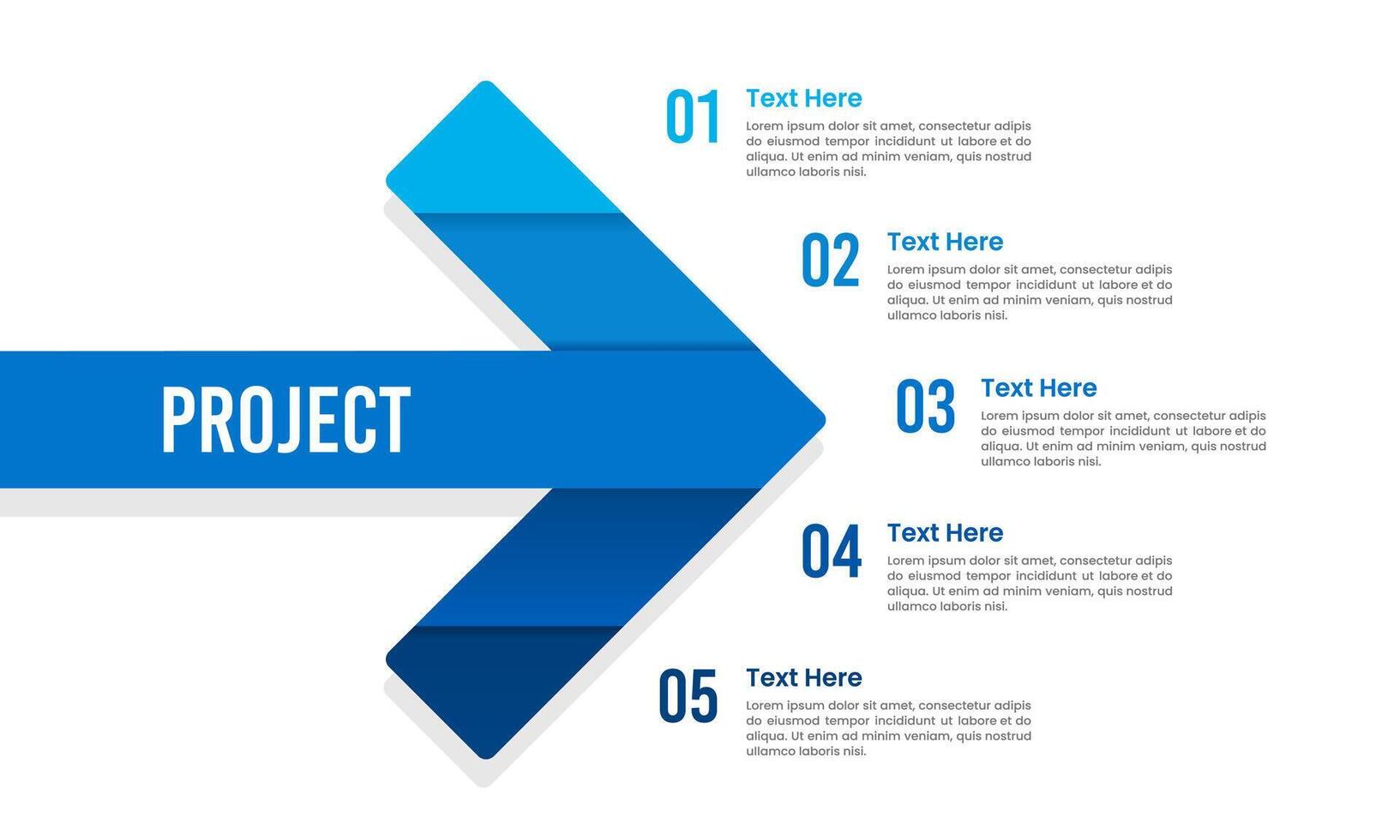 PROJECT

01 Text Here
Lorem ipsum dolor sit amet, consectetur adipis do eiusmod tempor incididunt ut labore et do aliqua. Ut enim ad minim veniam, quis nostrud ullamco laboris nisi.

02 Text Here
Lorem ipsum dolor sit amet, consectetur adipis do eiusmod tempor incididunt ut labore et do aliqua. Ut enim ad minim veniam, quis nostrud ullamco laboris nisi.

03 Text Here
Lorem ipsum dolor sit amet, consectetur adipis do eiusmod tempor incididunt ut labore et do aliqua. Ut enim ad minim veniam, quis nostrud ullamco laboris nisi.

04 Text Here
Lorem ipsum dolor sit amet, consectetur adipis do eiusmod tempor incididunt ut labore et do aliqua. Ut enim ad minim veniam, quis nostrud ullamco laboris nisi.

05 Text Here
Lorem ipsum dolor sit amet, consectetur adipis do eiusmod tempor incididunt ut labore et do aliqua. Ut enim ad minim veniam, quis nostrud ullamco laboris nisi.